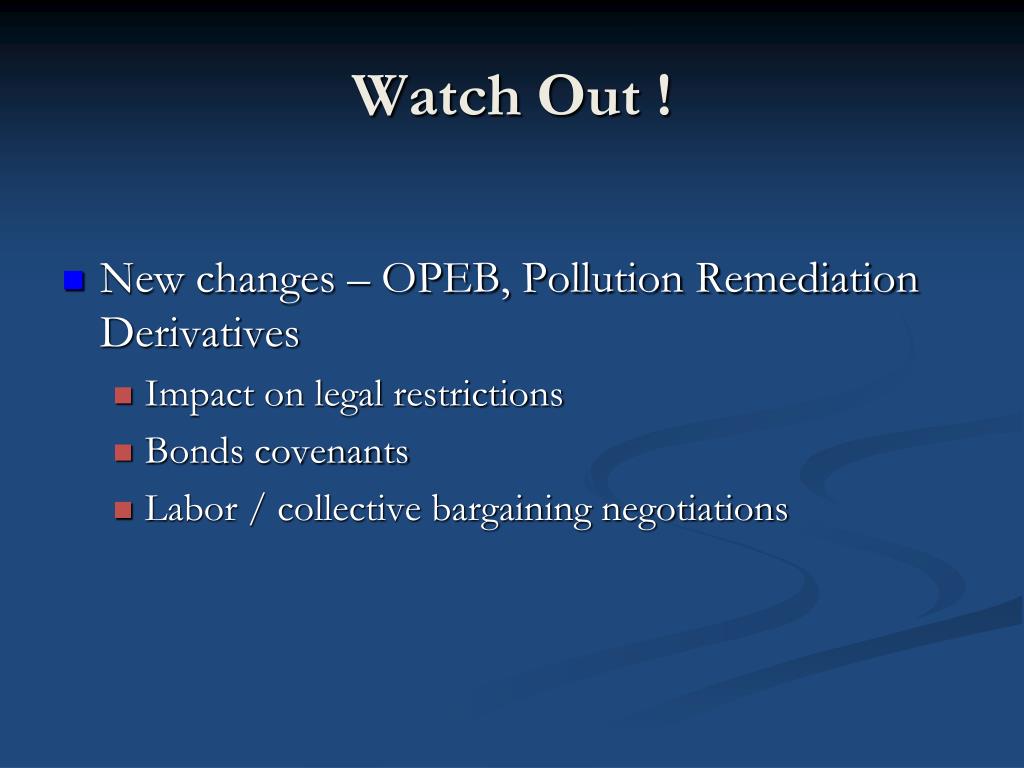 Watch Out !

New changes – OPEB, Pollution Remediation Derivatives

Impact on legal restrictions

Bonds covenants

Labor / collective bargaining negotiations